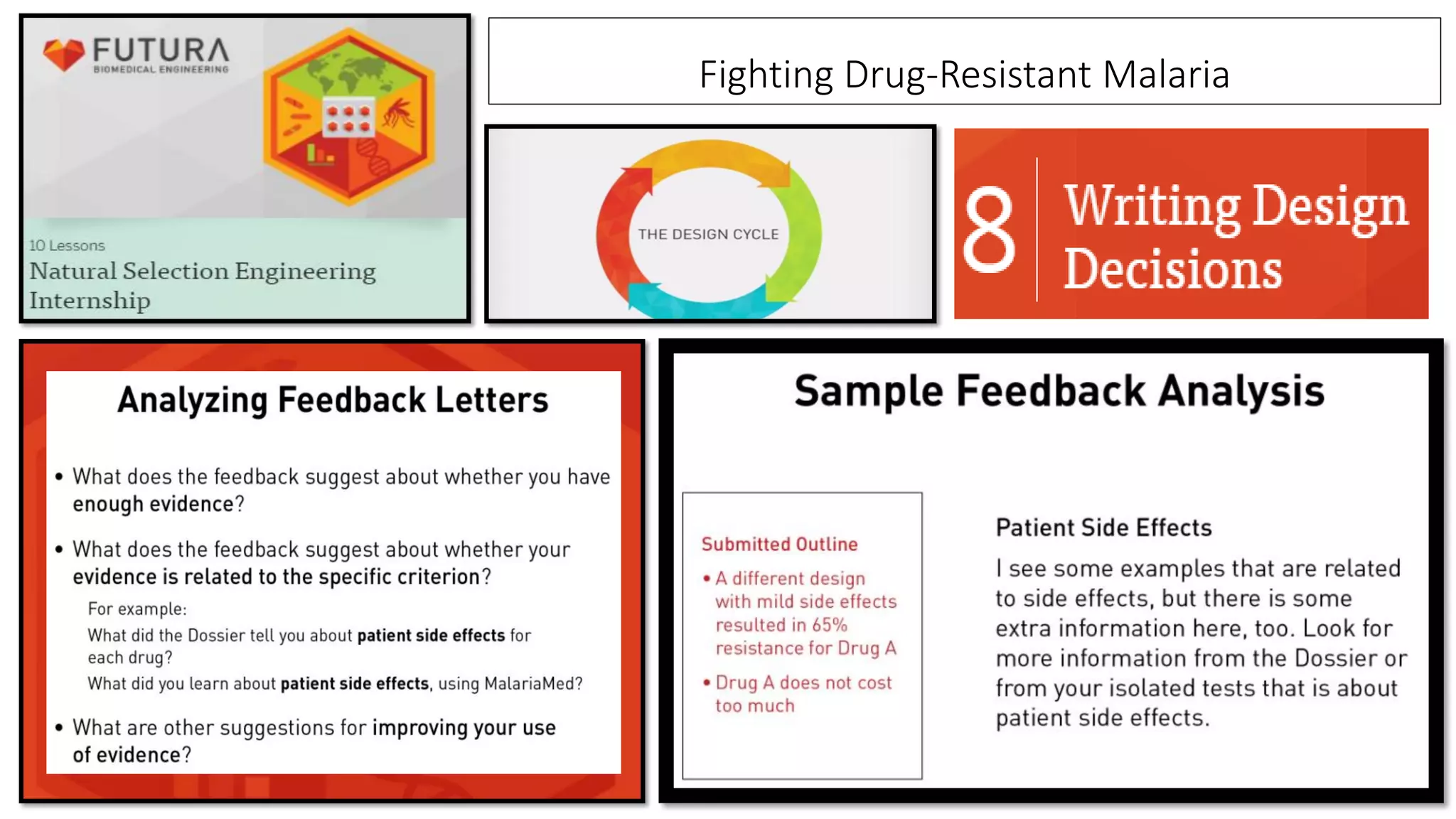 FUTURA
BIOMEDICAL ENGINEERING

10 Lessons
Natural Selection Engineering Internship

Fighting Drug-Resistant Malaria

THE DESIGN CYCLE

8 Writing Design Decisions

Analyzing Feedback Letters

• What does the feedback suggest about whether you have enough evidence?

• What does the feedback suggest about whether your evidence is related to the specific criterion?

For example:
What did the Dossier tell you about patient side effects for each drug?
What did you learn about patient side effects, using MalariaMed?

• What are other suggestions for improving your use of evidence?

Sample Feedback Analysis

Submitted Outline
• A different design with mild side effects resulted in 65% resistance for Drug A
• Drug A does not cost too much

Patient Side Effects
I see some examples that are related to side effects, but there is some extra information here, too. Look for more information from the Dossier or from your isolated tests that is about patient side effects.